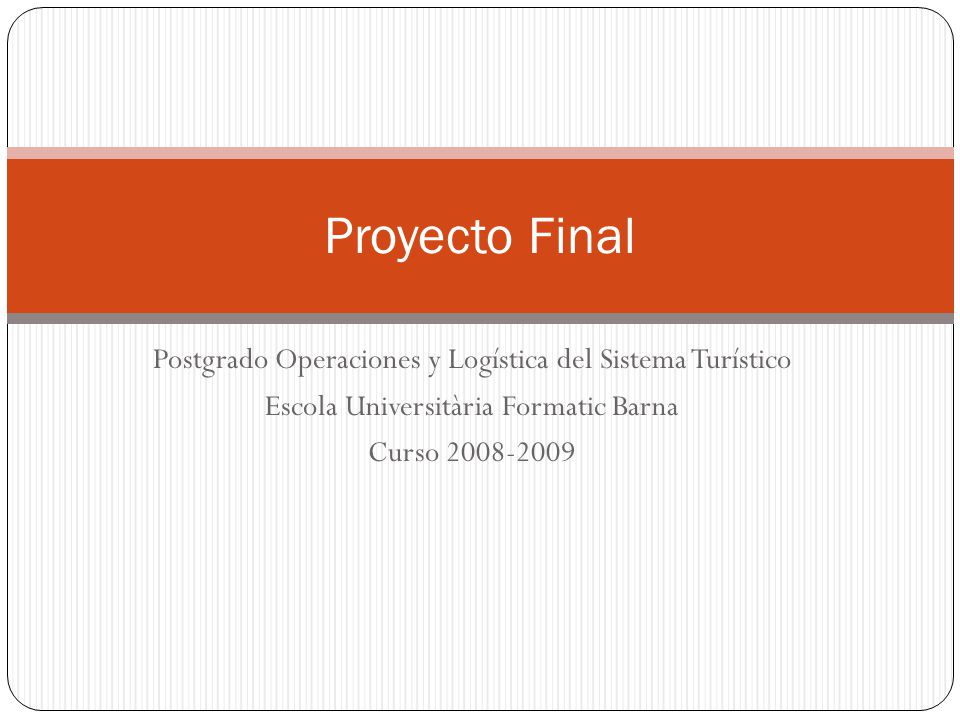 Proyecto Final

Postgrado Operaciones y Logística del Sistema Turístico
Escola Universitària Formatic Barna
Curso 2008-2009